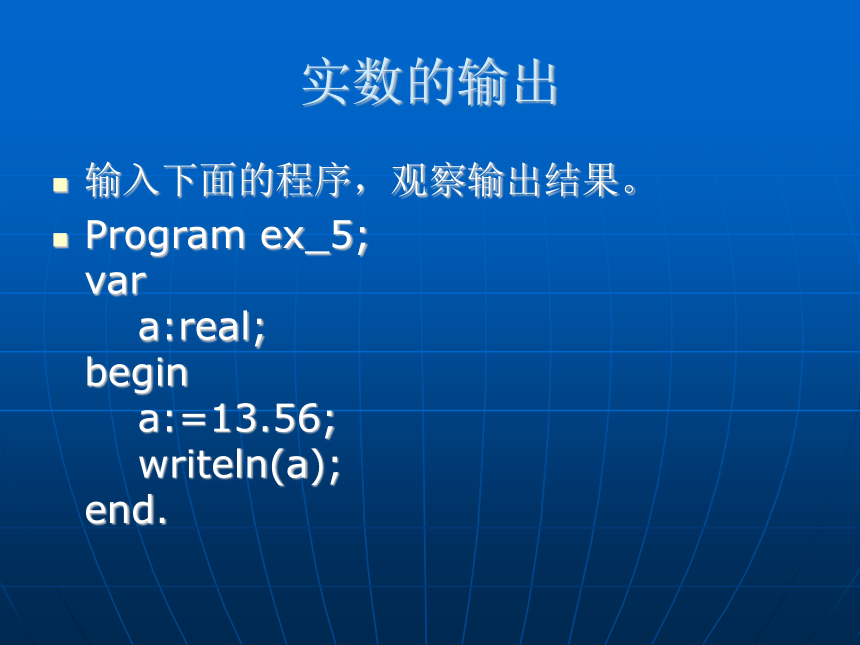 实数的输出

输入下面的程序，观察输出结果。

Program ex_5;
var
    a:real;
begin
    a:=13.56;
    writeln(a);
end.